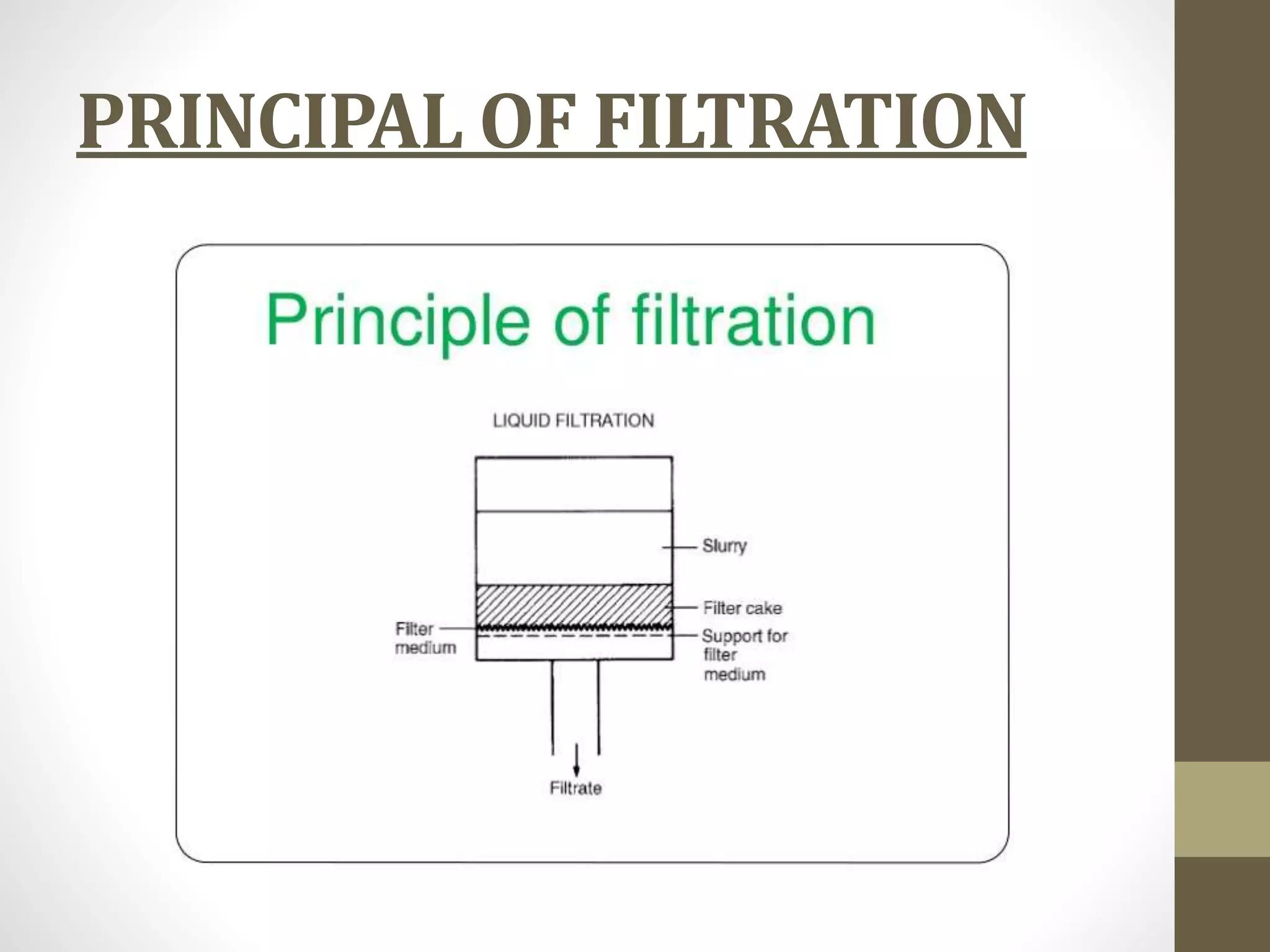 PRINCIPAL OF FILTRATION

Principle of filtration

LIQUID FILTRATION

Slurry

Filter cake

Filter medium

Support for filter medium

Filtrate